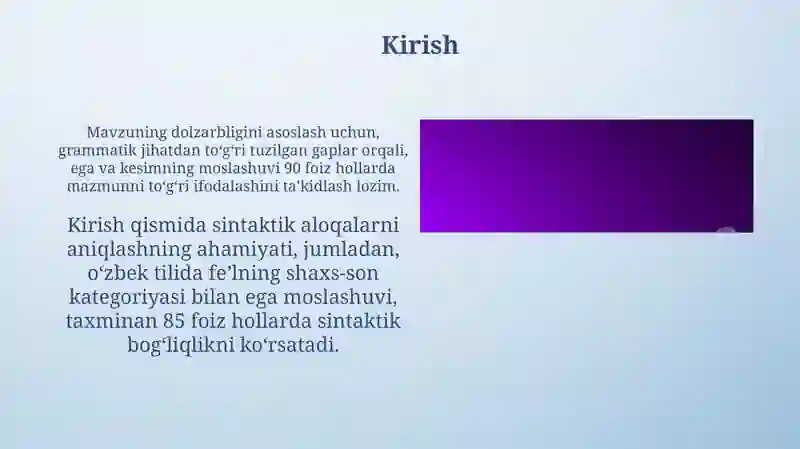 Kirish

Mavzuning dolzarbligini asoslash uchun, grammatik jihatdan to‘g‘ri tuzilgan gaplar orqali, ega va kesimning moslashuvi 90 foiz hollarda mazmunni to‘g‘ri ifodalashini ta'kidlash lozim.

Kirish qismida sintaktik aloqalarni aniqlashning ahamiyati, jumladan, o‘zbek tilida fe’lning shaxs-son kategoriyasi bilan ega moslashuvi, taxminan 85 foiz hollarda sintaktik bog‘liqlikni ko‘rsatadi.